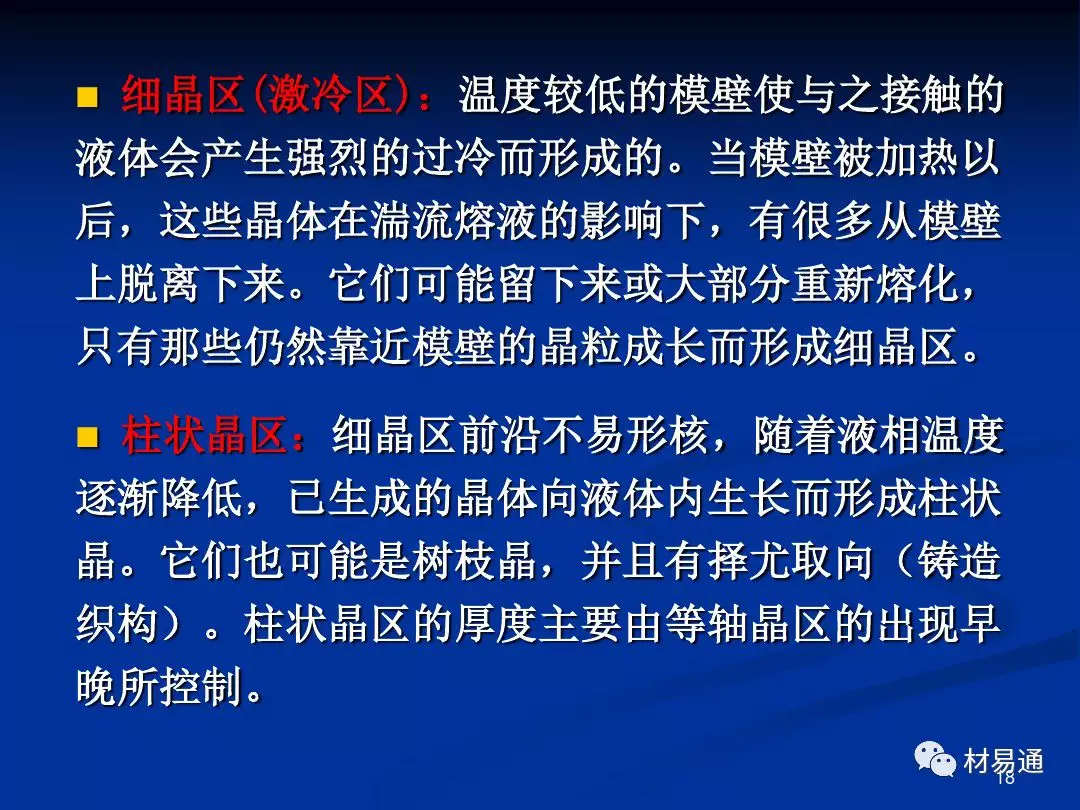 ■ 细晶区(激冷区)：温度较低的模壁使与之接触的液体会产生强烈的过冷而形成的。当模壁被加热以后，这些晶体在湍流熔液的影响下，有很多从模壁上脱离下来。它们可能留下来或大部分重新熔化，只有那些仍然靠近模壁的晶粒成长而形成细晶区。

■ 柱状晶区：细晶区前沿不易形核，随着液相温度逐渐降低，已生成的晶体向液体内生长而形成柱状晶。它们也可能是树枝晶，并且有择尤取向（铸造织构）。柱状晶区的厚度主要由等轴晶区的出现早晚所控制。

材易通

18